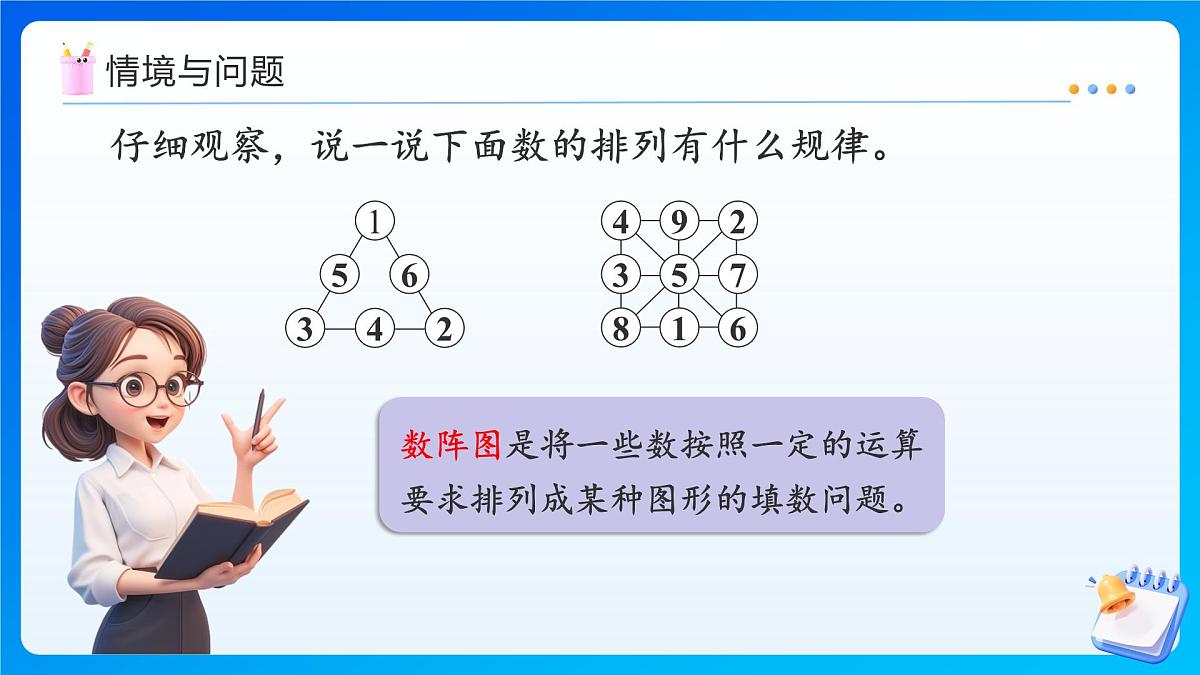 情境与问题

仔细观察，说一说下面数的排列有什么规律。

1
5 6
3 4 2

4 9 2
3 5 7
8 1 6

数阵图是将一些数按照一定的运算要求排列成某种图形的填数问题。